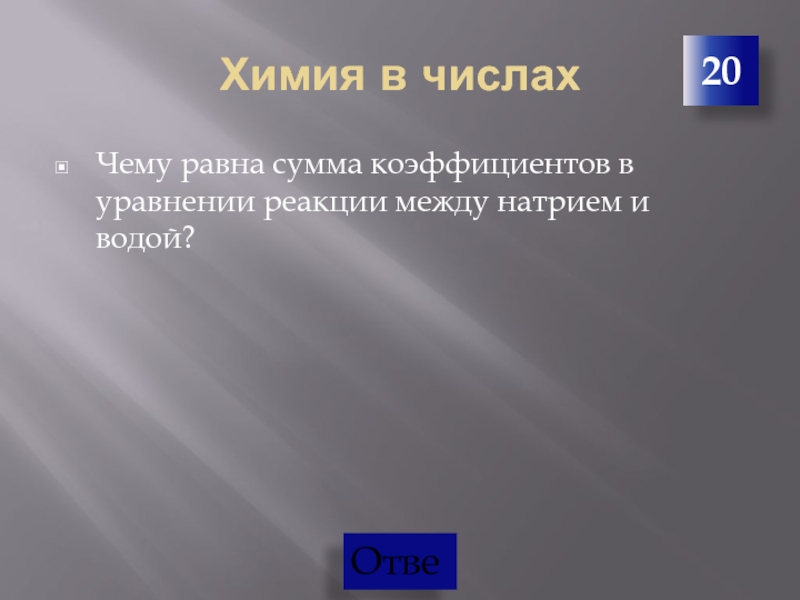 Химия в числах

20

Чему равна сумма коэффициентов в уравнении реакции между натрием и водой?

Отве